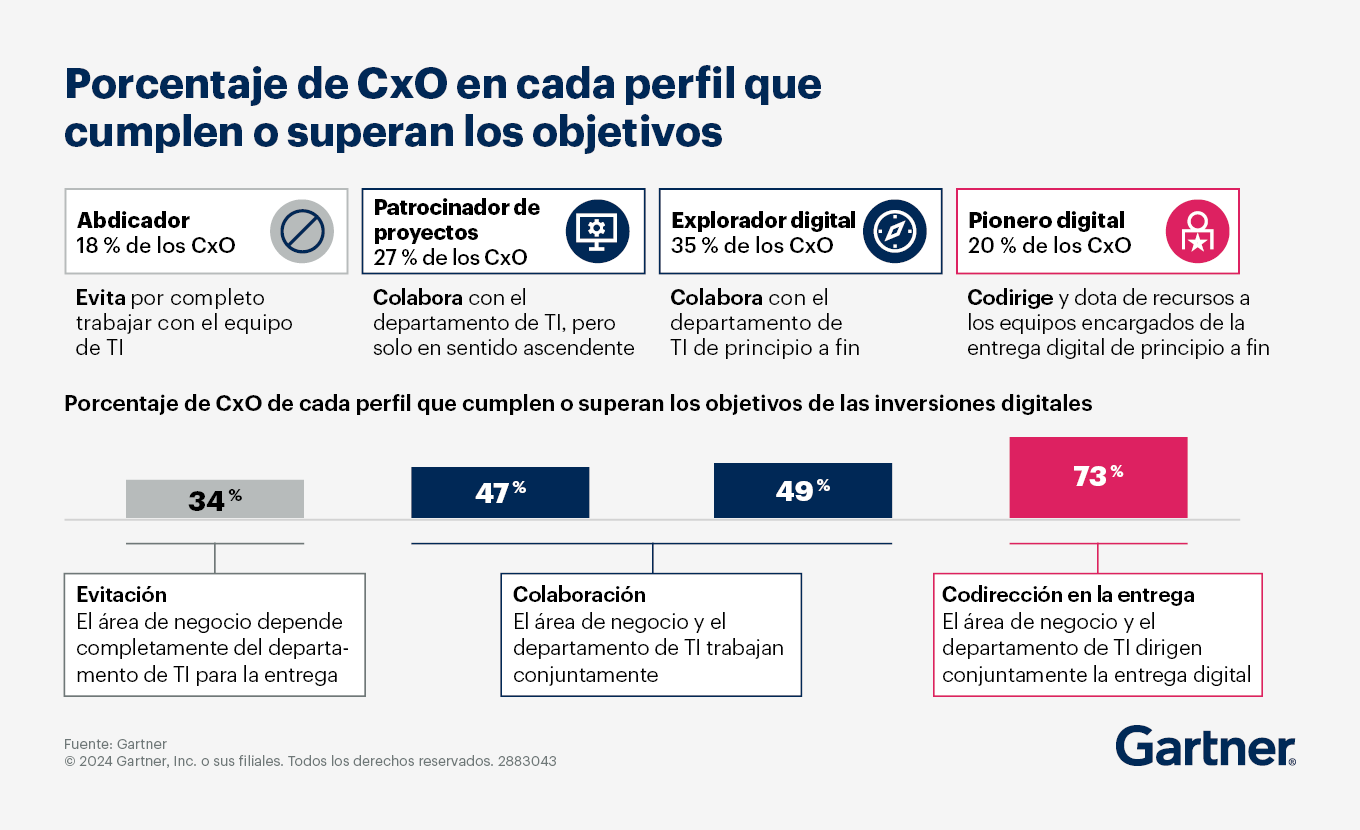 Porcentaje de CxO en cada perfil que cumplen o superan los objetivos

Abdicador
18 % de los CxO

Evita por completo trabajar con el equipo de TI

Patrocinador de proyectos
27 % de los CxO

Colabora con el departamento de TI, pero solo en sentido ascendente

Explorador digital
35 % de los CxO

Colabora con el departamento de TI de principio a fin

Pionero digital
20 % de los CxO

Codirige y dota de recursos a los equipos encargados de la entrega digital de principio a fin

Porcentaje de CxO de cada perfil que cumplen o superan los objetivos de las inversiones digitales

34 %

47 %

49 %

73 %

Evitación
El área de negocio depende completamente del departamento de TI para la entrega

Colaboración
El área de negocio y el departamento de TI trabajan conjuntamente

Codirección en la entrega
El área de negocio y el departamento de TI dirigen conjuntamente la entrega digital

Fuente: Gartner
© 2024 Gartner, Inc. o sus filiales. Todos los derechos reservados. 2883043

Gartner®